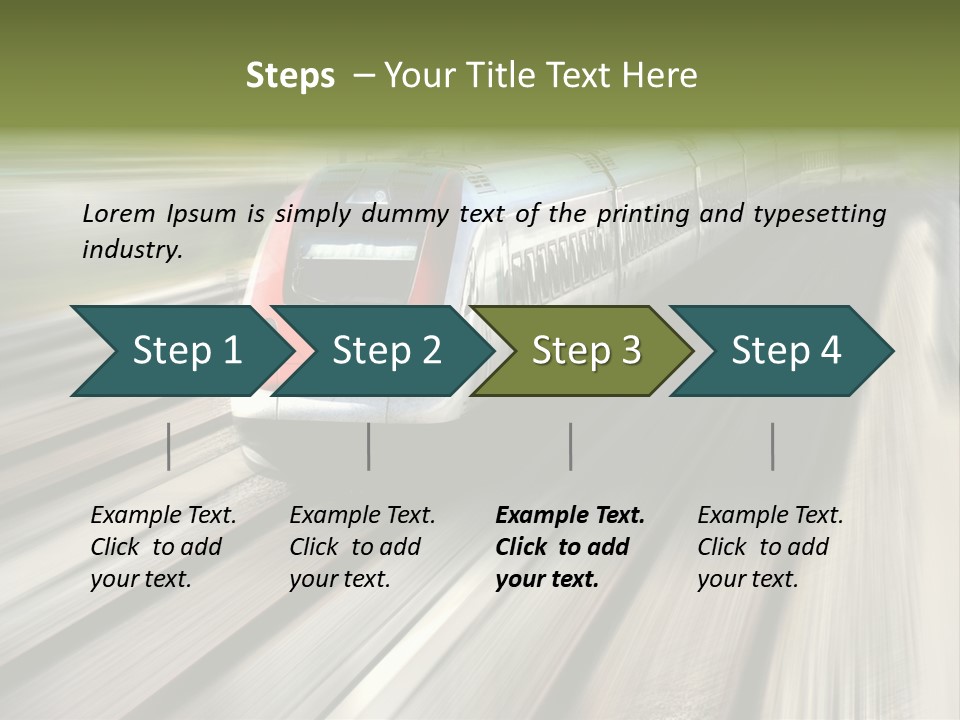 Steps – Your Title Text Here

Lorem Ipsum is simply dummy text of the printing and typesetting industry.

Step 1
Step 2
Step 3
Step 4

Example Text. Click to add your text.

Example Text. Click to add your text.

Example Text. Click to add your text.

Example Text. Click to add your text.